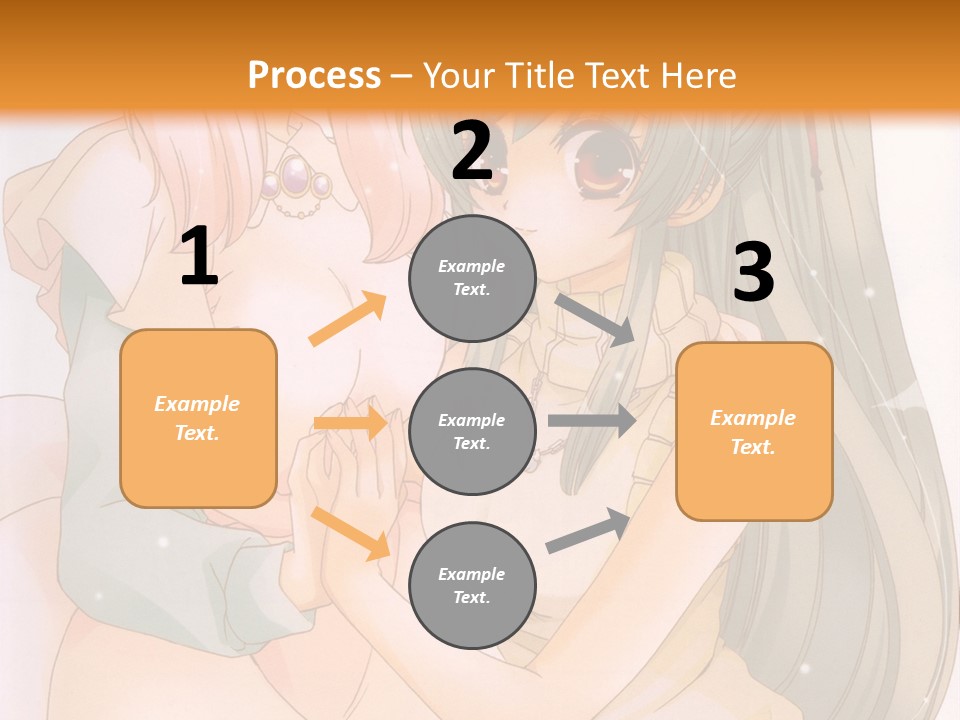 Process – Your Title Text Here

1

Example Text.

2

Example Text.

Example Text.

Example Text.

3

Example Text.